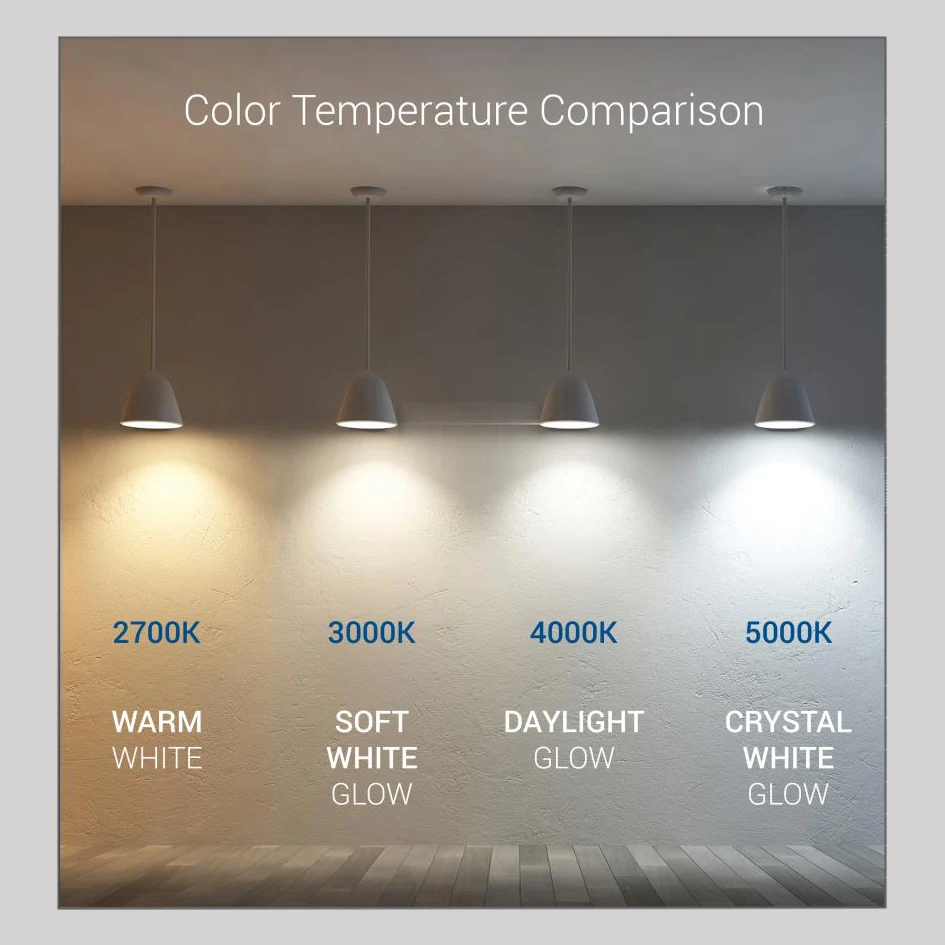 Color Temperature Comparison

2700K

WARM
WHITE

3000K

SOFT
WHITE
GLOW

4000K

DAYLIGHT
GLOW

5000K

CRYSTAL
WHITE
GLOW